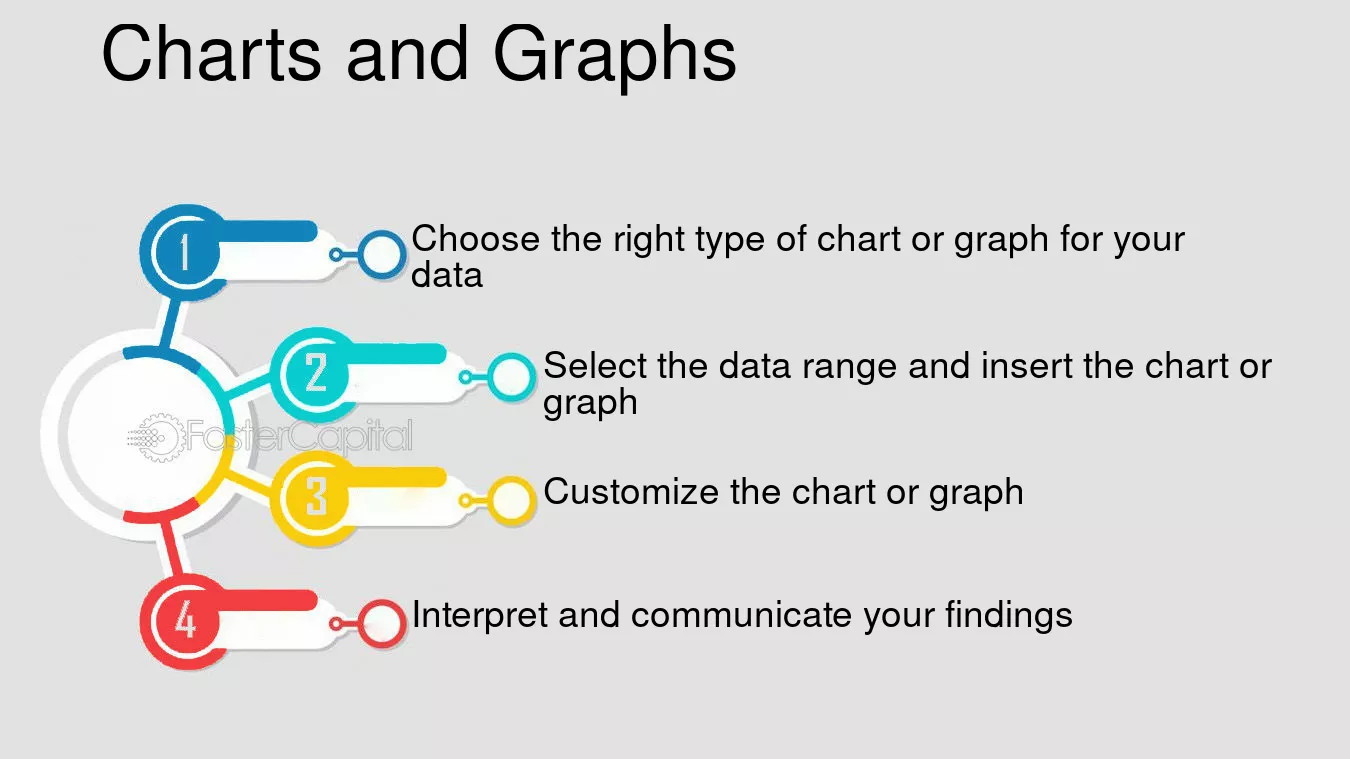 Charts and Graphs

1 Choose the right type of chart or graph for your data

2 Select the data range and insert the chart or graph

FasterCapital

3 Customize the chart or graph

4 Interpret and communicate your findings